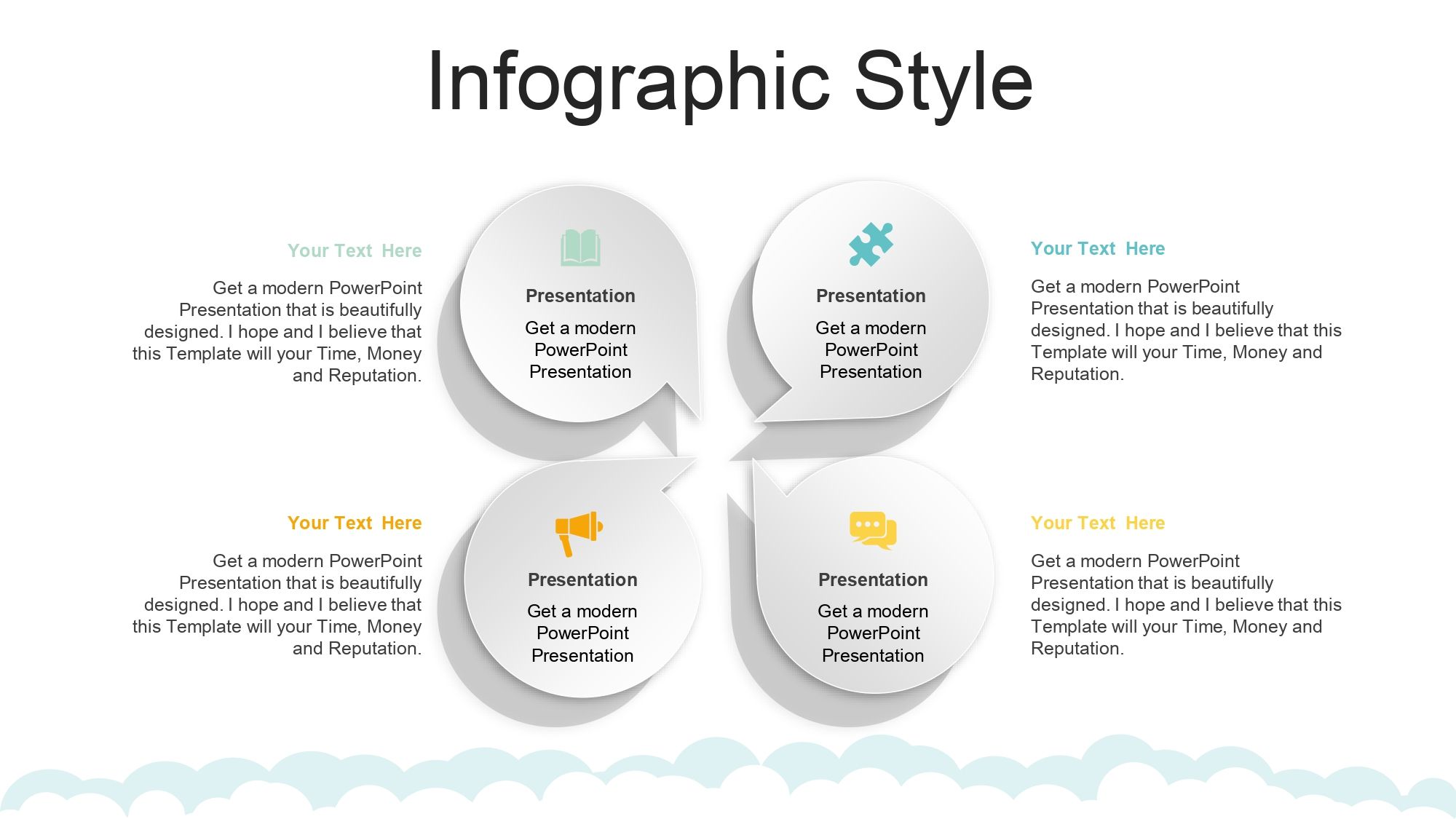 Infographic Style

Your Text Here

Get a modern PowerPoint Presentation that is beautifully designed. I hope and I believe that this Template will your Time, Money and Reputation.

Presentation

Get a modern PowerPoint Presentation

Presentation

Get a modern PowerPoint Presentation

Your Text Here

Get a modern PowerPoint Presentation that is beautifully designed. I hope and I believe that this Template will your Time, Money and Reputation.

Your Text Here

Get a modern PowerPoint Presentation that is beautifully designed. I hope and I believe that this Template will your Time, Money and Reputation.

Presentation

Get a modern PowerPoint Presentation

Presentation

Get a modern PowerPoint Presentation

Your Text Here

Get a modern PowerPoint Presentation that is beautifully designed. I hope and I believe that this Template will your Time, Money and Reputation.